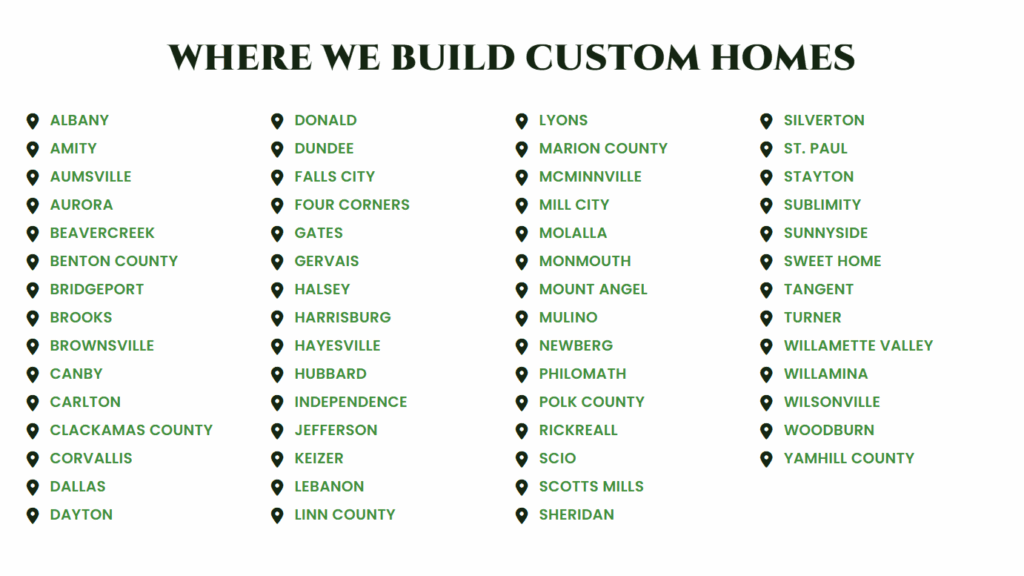 WHERE WE BUILD CUSTOM HOMES

ALBANY
AMITY
AUMSVILLE
AURORA
BEAVERCREEK
BENTON COUNTY
BRIDGEPORT
BROOKS
BROWNSVILLE
CANBY
CARLTON
CLACKAMAS COUNTY
CORVALLIS
DALLAS
DAYTON

DONALD
DUNDEE
FALLS CITY
FOUR CORNERS
GATES
GERVAIS
HALSEY
HARRISBURG
HAYESVILLE
HUBBARD
INDEPENDENCE
JEFFERSON
KEIZER
LEBANON
LINN COUNTY

LYONS
MARION COUNTY
MCMINNVILLE
MILL CITY
MOLALLA
MONMOUTH
MOUNT ANGEL
MULINO
NEWBERG
PHILOMATH
POLK COUNTY
RICKREALL
SCIO
SCOTTS MILLS
SHERIDAN

SILVERTON
ST. PAUL
STAYTON
SUBLIMITY
SUNNYSIDE
SWEET HOME
TANGENT
TURNER
WILLAMETTE VALLEY
WILLAMINA
WILSONVILLE
WOODBURN
YAMHILL COUNTY